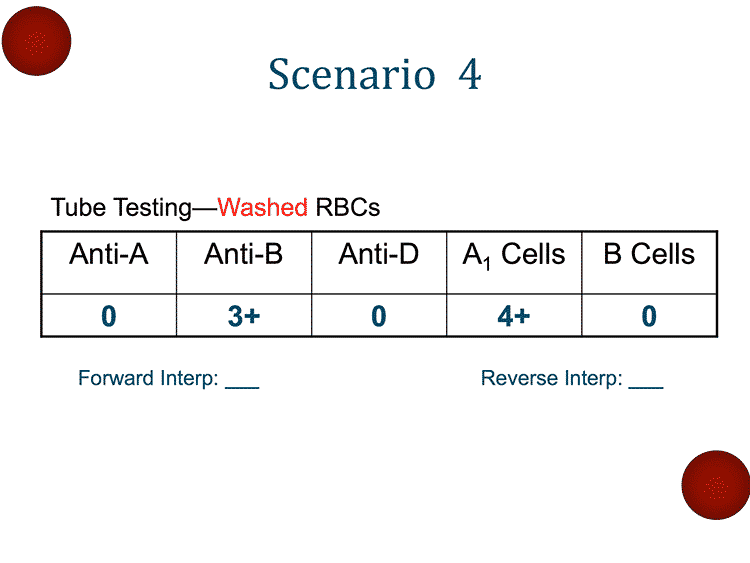 Scenario 4

Tube Testing—Washed RBCs

| Anti-A | Anti-B | Anti-D | $A_1$ Cells | B Cells |
|---|---|---|---|---|
| 0 | 3+ | 0 | 4+ | 0 |

Forward Interp: ___

Reverse Interp: ___